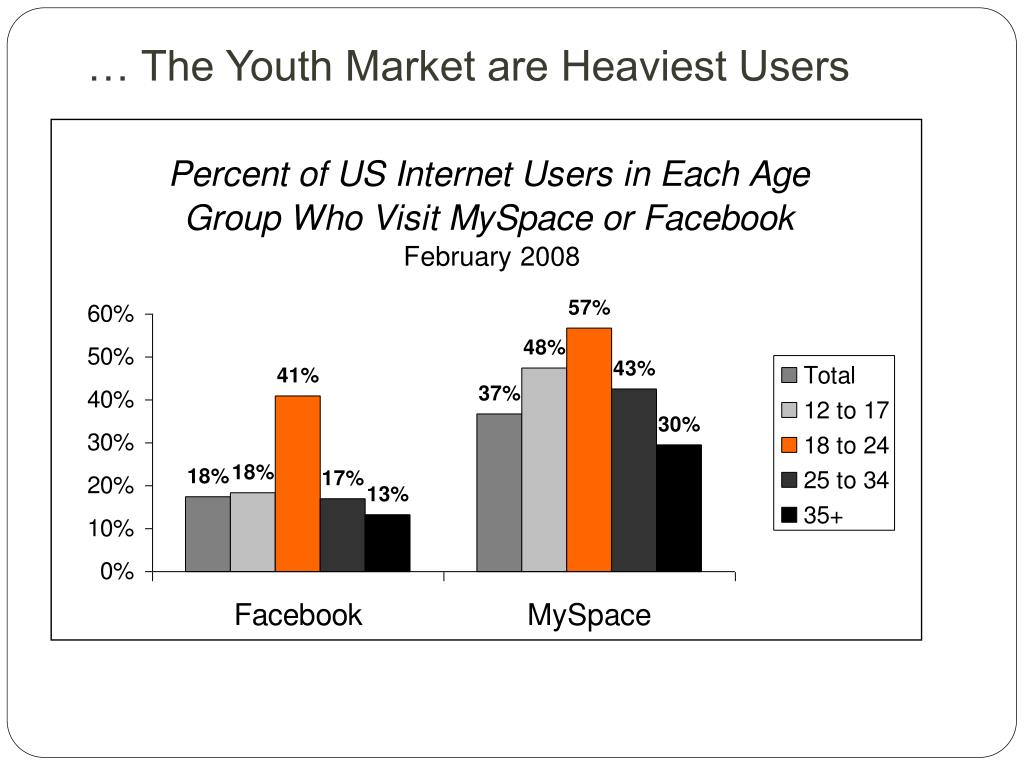 … The Youth Market are Heaviest Users

Percent of US Internet Users in Each Age Group Who Visit MySpace or Facebook
February 2008

60%
50%
40%
30%
20%
10%
0%

18% 18% 41% 17% 13%
37% 48% 57% 43% 30%

Facebook
MySpace

Total
12 to 17
18 to 24
25 to 34
35+